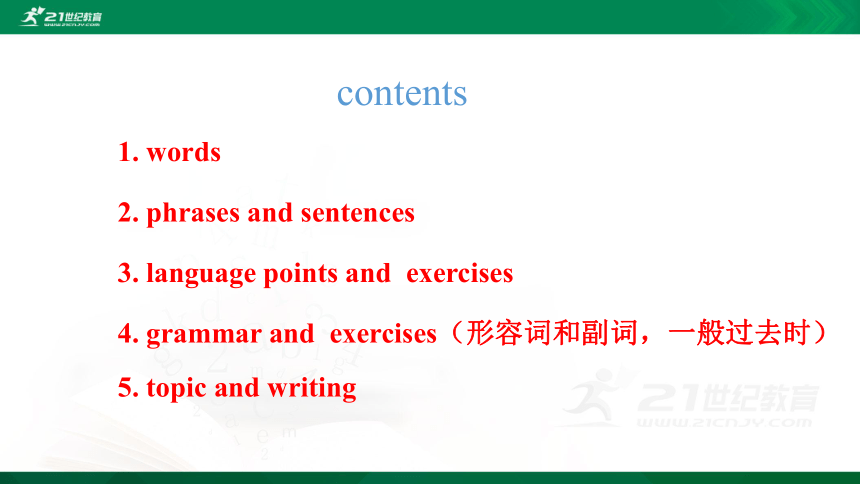 21世纪教育
WWW.21CNJY.COM

contents

1. words

2. phrases and sentences

3. language points and exercises

4. grammar and exercises（形容词和副词，一般过去时）

5. topic and writing

21世纪教育
WWW.21CNJY.COM